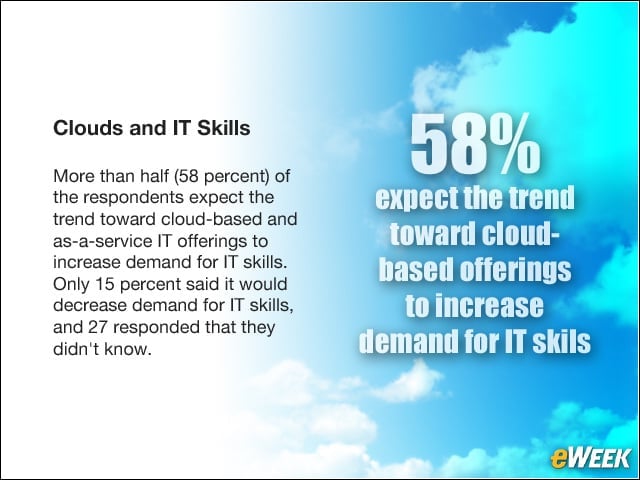 Clouds and IT Skills

More than half (58 percent) of the respondents expect the trend toward cloud-based and as-a-service IT offerings to increase demand for IT skills. Only 15 percent said it would decrease demand for IT skills, and 27 responded that they didn't know.

58%
expect the trend toward cloud-based offerings to increase demand for IT skils

eWEEK